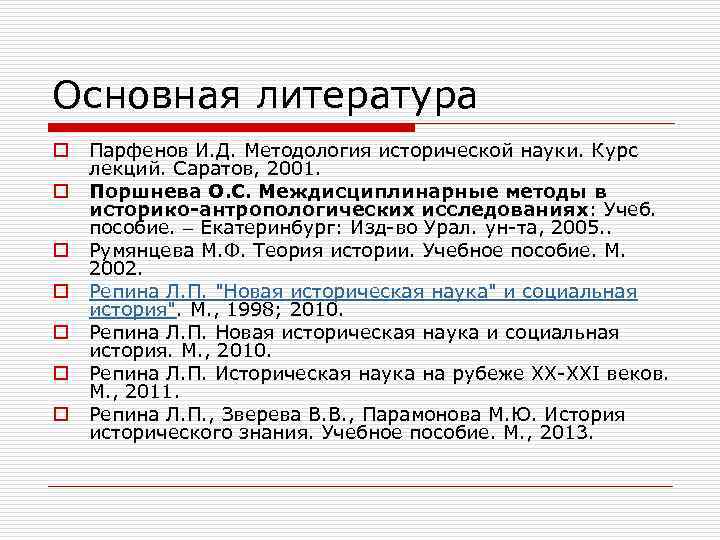 Основная литература

Парфенов И.Д. Методология исторической науки. Курс лекций. Саратов, 2001.

Поршнева О.С. Междисциплинарные методы в историко-антропологических исследованиях: Учеб. пособие. – Екатеринбург: Изд-во Урал. ун-та, 2005..

Румянцева М.Ф. Теория истории. Учебное пособие. М. 2002.

Репина Л.П. "Новая историческая наука" и социальная история". М., 1998; 2010.

Репина Л.П. Новая историческая наука и социальная история. М., 2010.

Репина Л.П. Историческая наука на рубеже XX-XXI веков. М., 2011.

Репина Л.П., Зверева В.В., Парамонова М.Ю. История исторического знания. Учебное пособие. М., 2013.